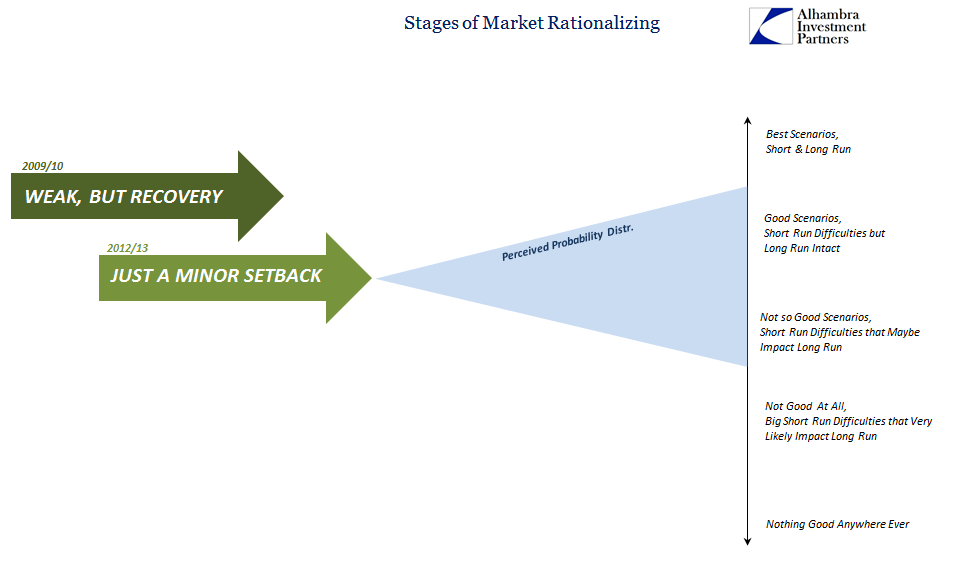 Stages of Market Rationalizing

Alhambra Investment Partners

2009/10

WEAK, BUT RECOVERY

2012/13

JUST A MINOR SETBACK

Perceived Probability Distr.

Best Scenarios, Short & Long Run

Good Scenarios, Short Run Difficulties but Long Run Intact

Not so Good Scenarios, Short Run Difficulties that Maybe Impact Long Run

Not Good At All, Big Short Run Difficulties that Very Likely Impact Long Run

Nothing Good Anywhere Ever